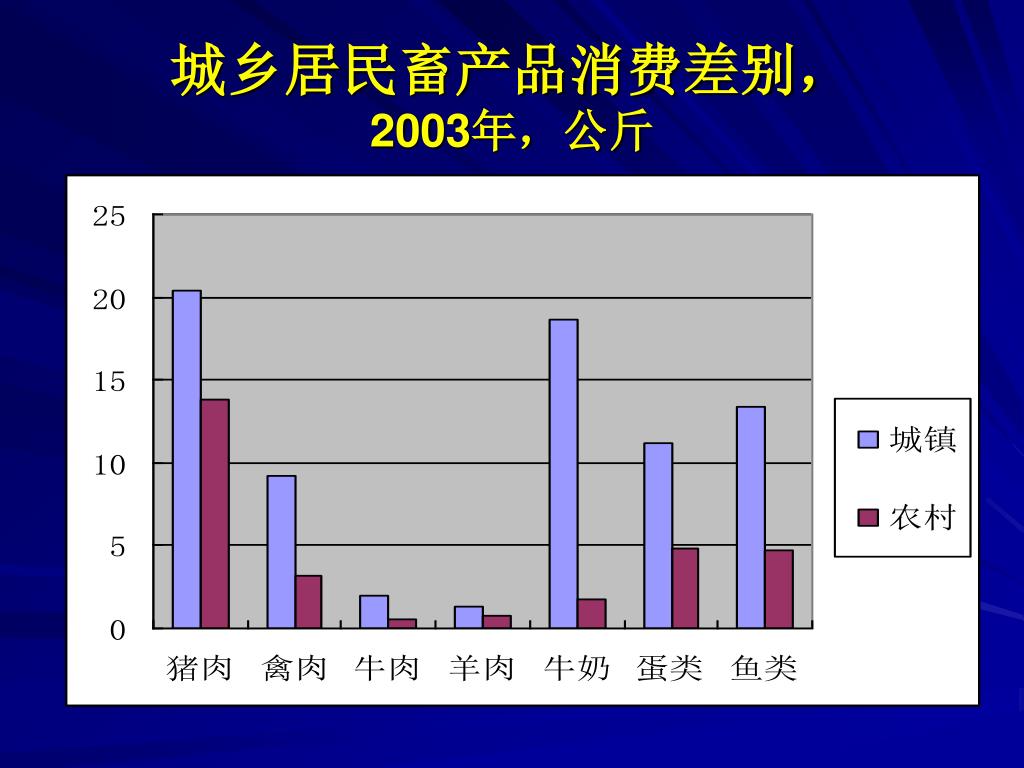 城乡居民畜产品消费差别，
2003年，公斤

25
20
15
10
5
0

猪肉 禽肉 牛肉 羊肉 牛奶 蛋类 鱼类

城镇
农村